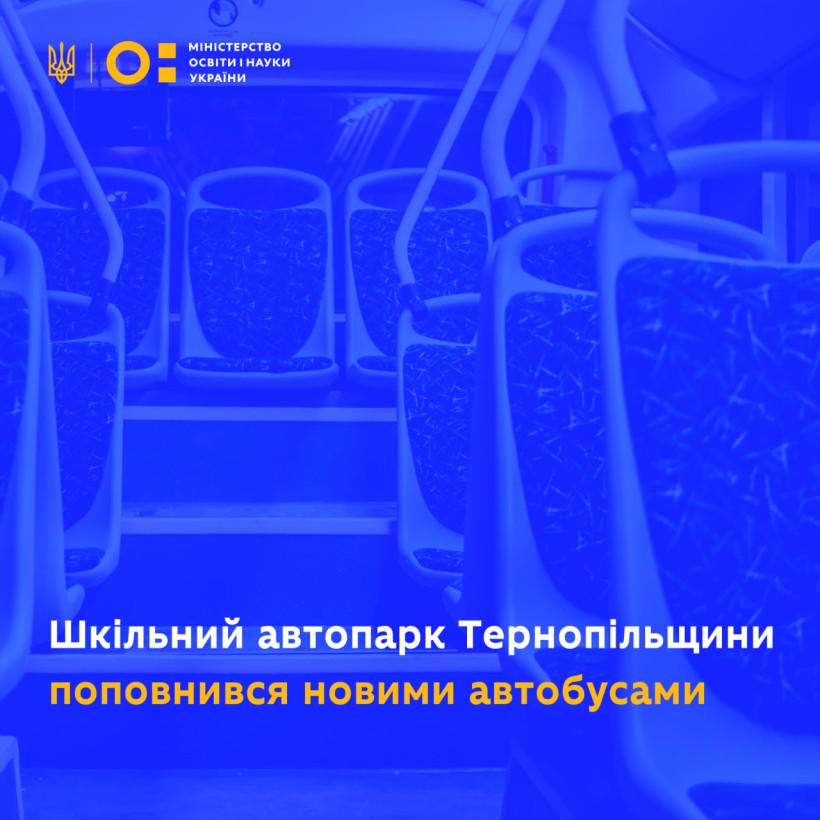 МІНІСТЕРСТВО ОСВІТИ І НАУКИ УКРАЇНИ

Шкільний автопарк Тернопільщини поповнився новими автобусами